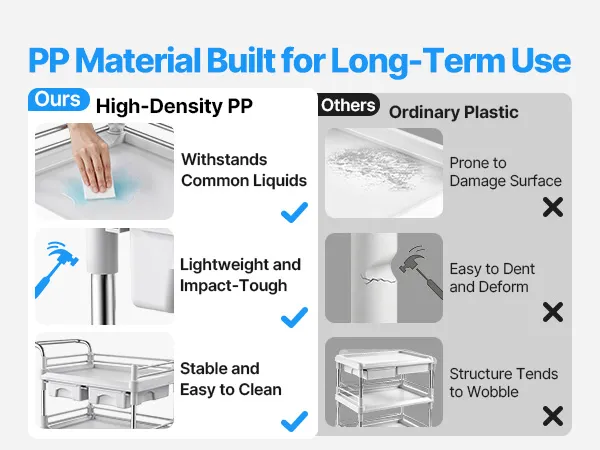 PP Material Built for Long-Term Use

Ours High-Density PP

Withstands Common Liquids

✓

Lightweight and Impact-Tough

✓

Stable and Easy to Clean

✓

Others Ordinary Plastic

Prone to Damage Surface

✗

Easy to Dent and Deform

✗

Structure Tends to Wobble

✗